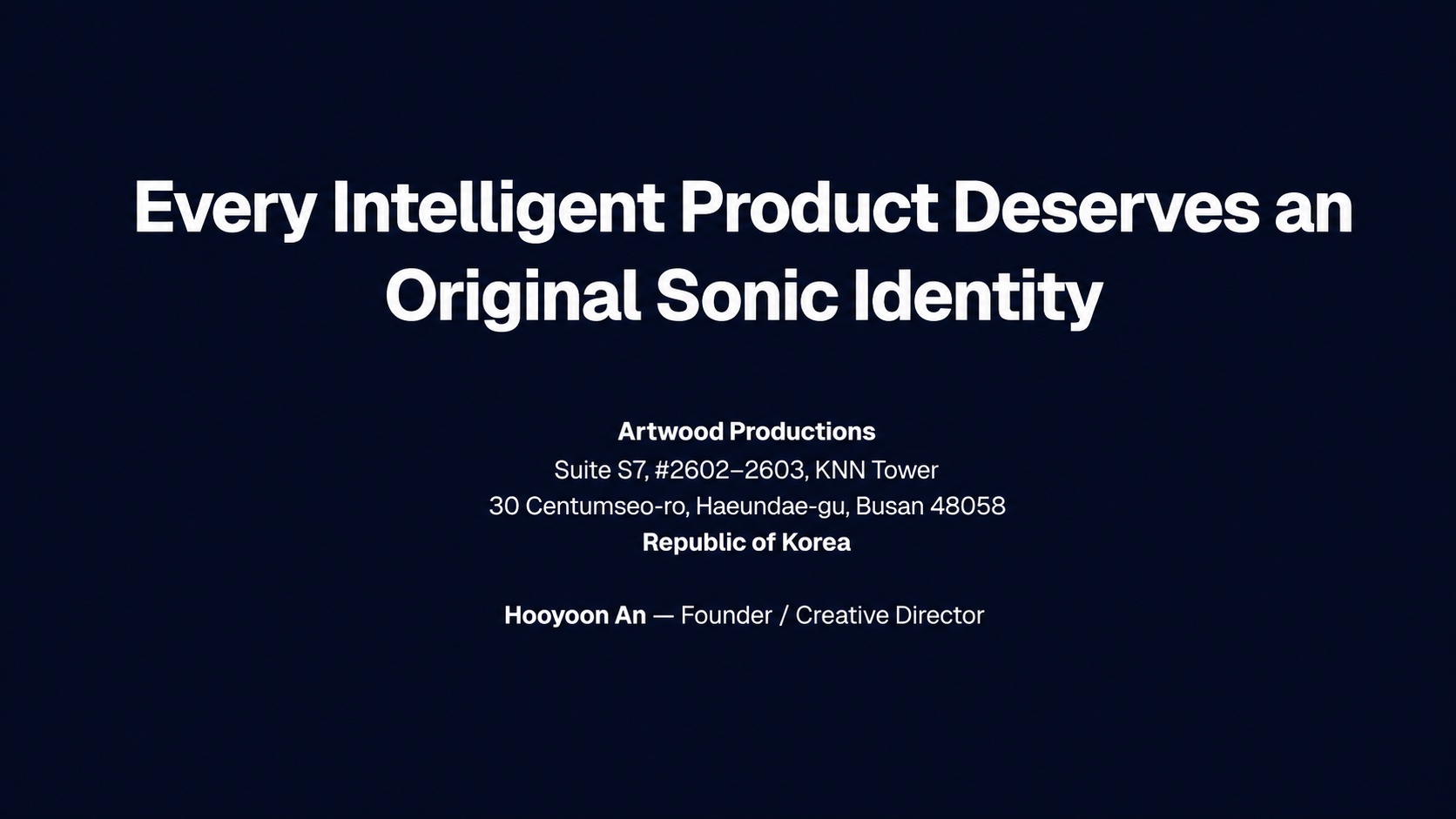 Every Intelligent Product Deserves an Original Sonic Identity

Artwood Productions
Suite S7, #2602–2603, KNN Tower
30 Centumseo-ro, Haeundae-gu, Busan 48058
Republic of Korea

Hooyoon An — Founder / Creative Director